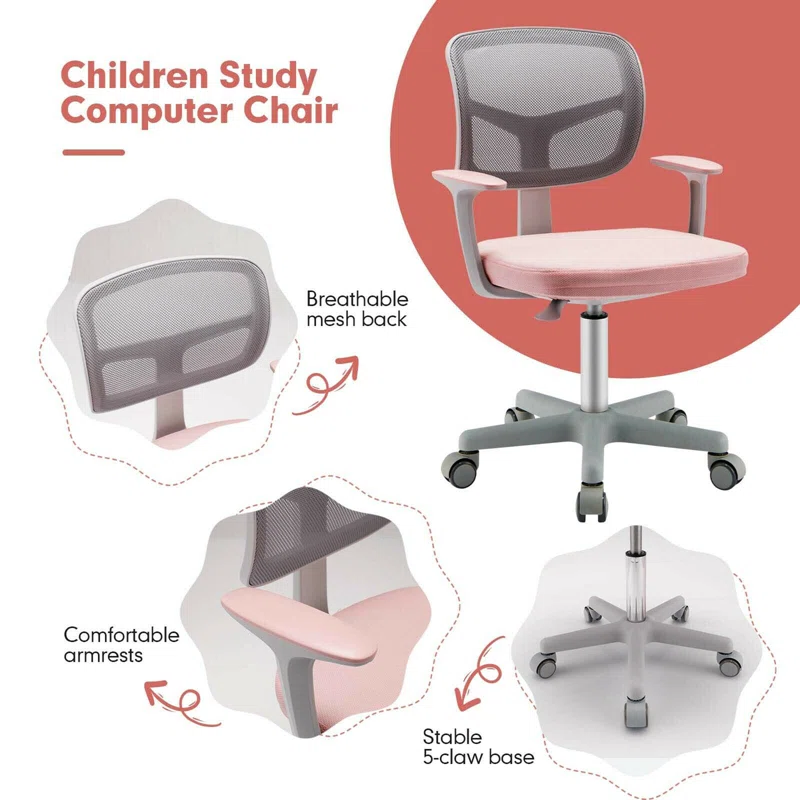 Children Study Computer Chair

Breathable mesh back

Comfortable armrests

Stable 5-claw base